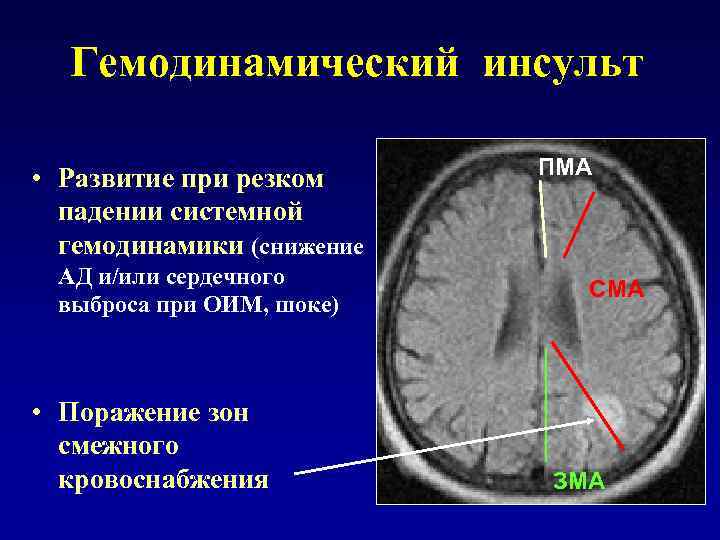 Гемодинамический инсульт

• Развитие при резком падении системной гемодинамики (снижение АД и/или сердечного выброса при ОИМ, шоке)

• Поражение зон смежного кровоснабжения

ПМА

СМА

ЗМА